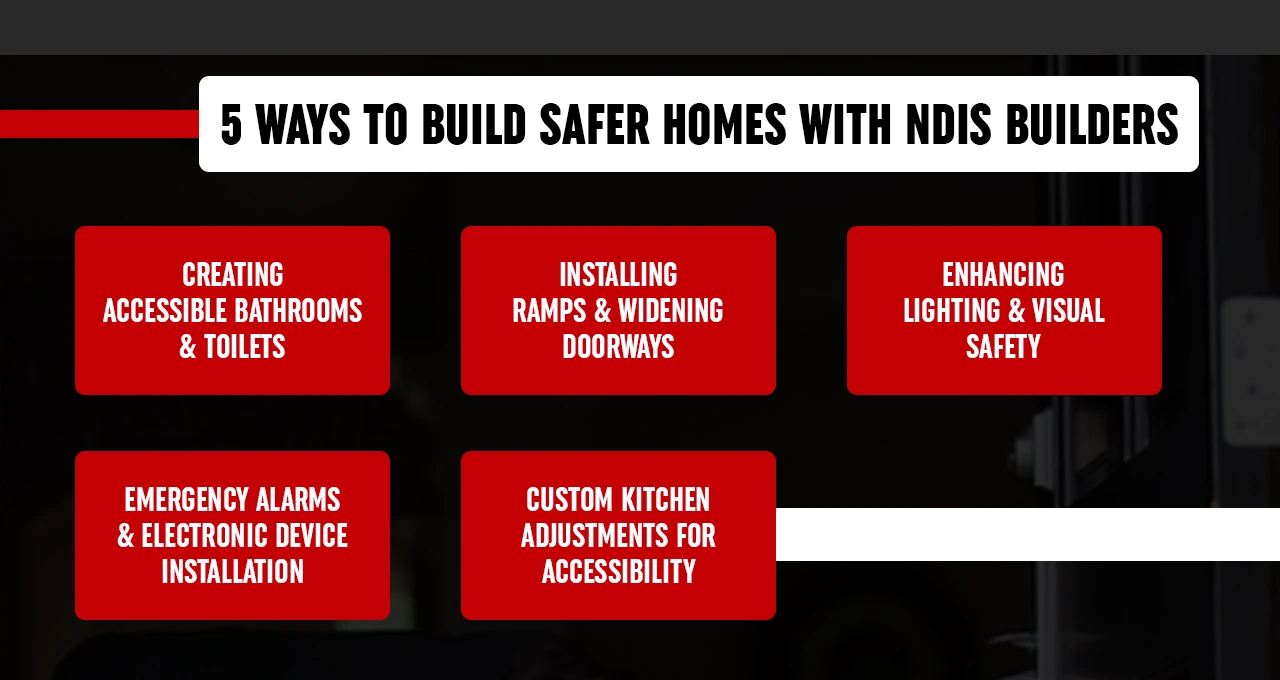 5 WAYS TO BUILD SAFER HOMES WITH NDIS BUILDERS

CREATING ACCESSIBLE BATHROOMS & TOILETS

INSTALLING RAMPS & WIDENING DOORWAYS

ENHANCING LIGHTING & VISUAL SAFETY

EMERGENCY ALARMS & ELECTRONIC DEVICE INSTALLATION

CUSTOM KITCHEN ADJUSTMENTS FOR ACCESSIBILITY